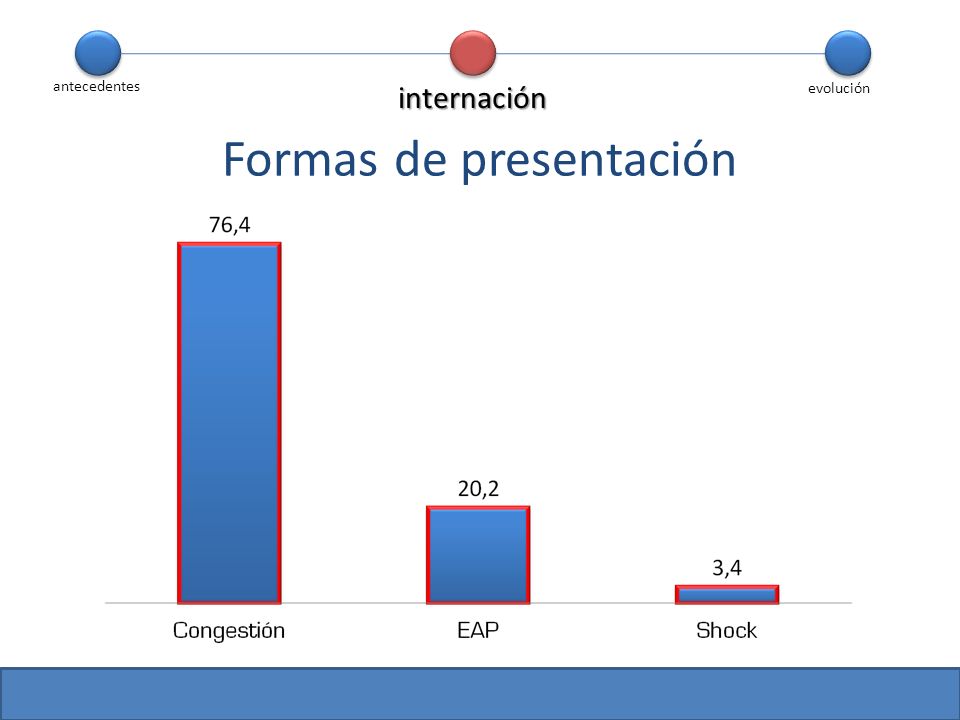 antecedentes

internación

evolución

Formas de presentación

76,4

20,2

3,4

Congestión

EAP

Shock